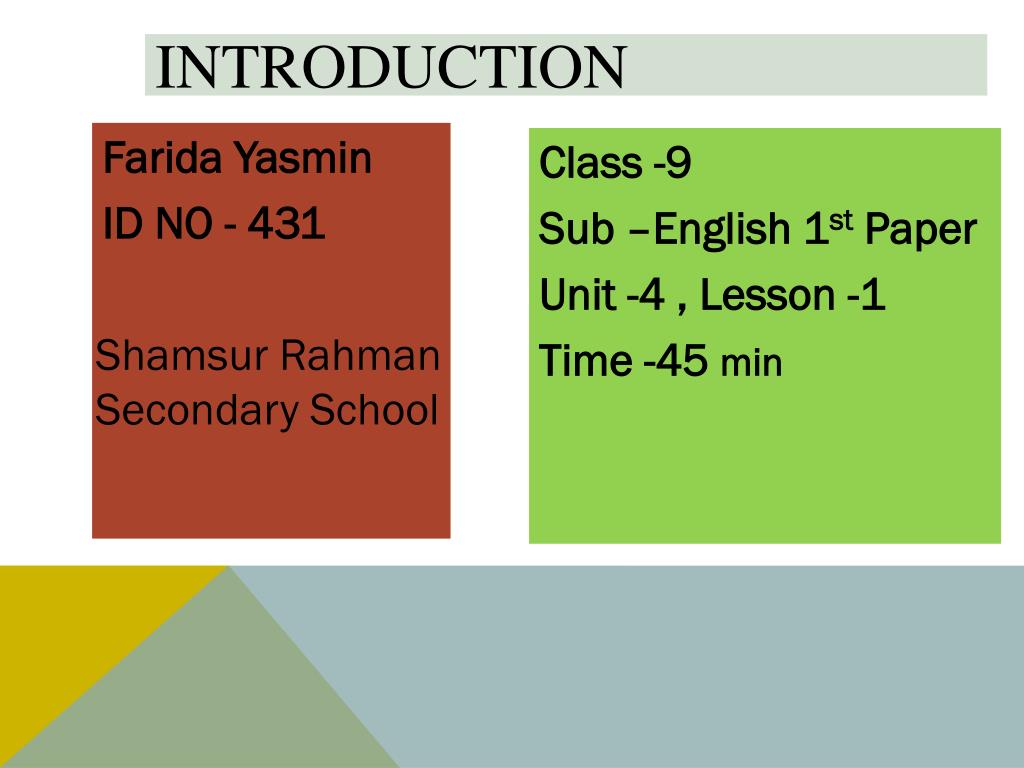 INTRODUCTION

Farida Yasmin

ID NO - 431

Shamsur Rahman Secondary School

Class -9

Sub –English 1st Paper

Unit -4 , Lesson -1

Time -45 min